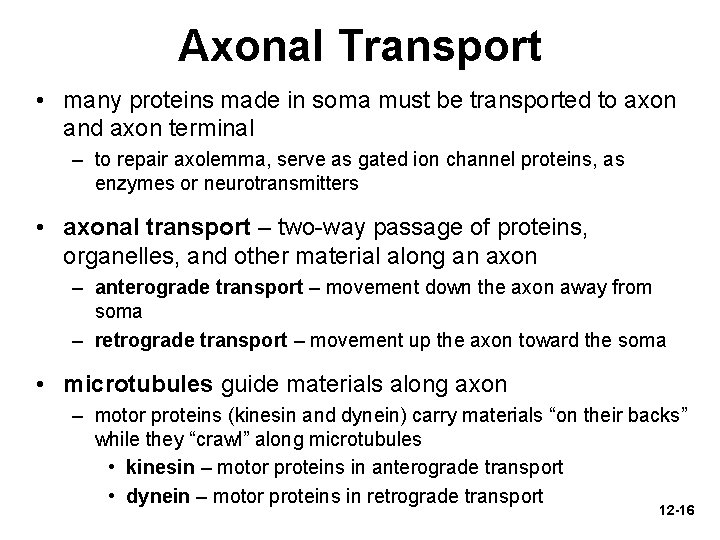 Axonal Transport

• many proteins made in soma must be transported to axon and axon terminal
  – to repair axolemma, serve as gated ion channel proteins, as enzymes or neurotransmitters

• axonal transport – two-way passage of proteins, organelles, and other material along an axon
  – anterograde transport – movement down the axon away from soma
  – retrograde transport – movement up the axon toward the soma

• microtubules guide materials along axon
  – motor proteins (kinesin and dynein) carry materials “on their backs” while they “crawl” along microtubules
    • kinesin – motor proteins in anterograde transport
    • dynein – motor proteins in retrograde transport

12-16